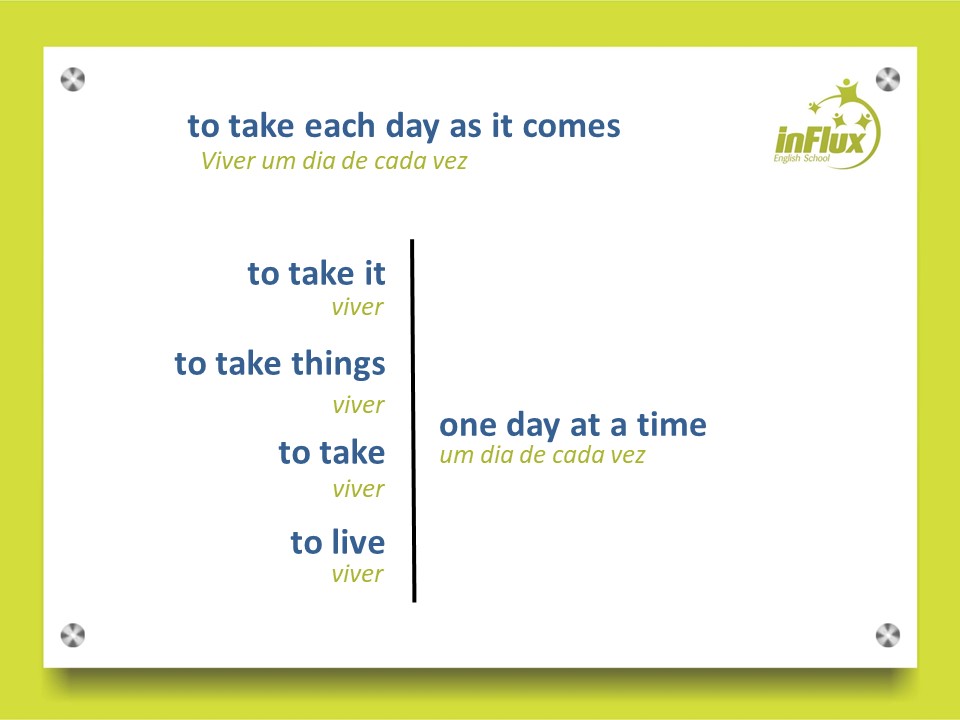 to take each day as it comes
Viver um dia de cada vez

inFlux
English School

to take it
viver

to take things
viver

to take
viver

to live
viver

one day at a time
um dia de cada vez